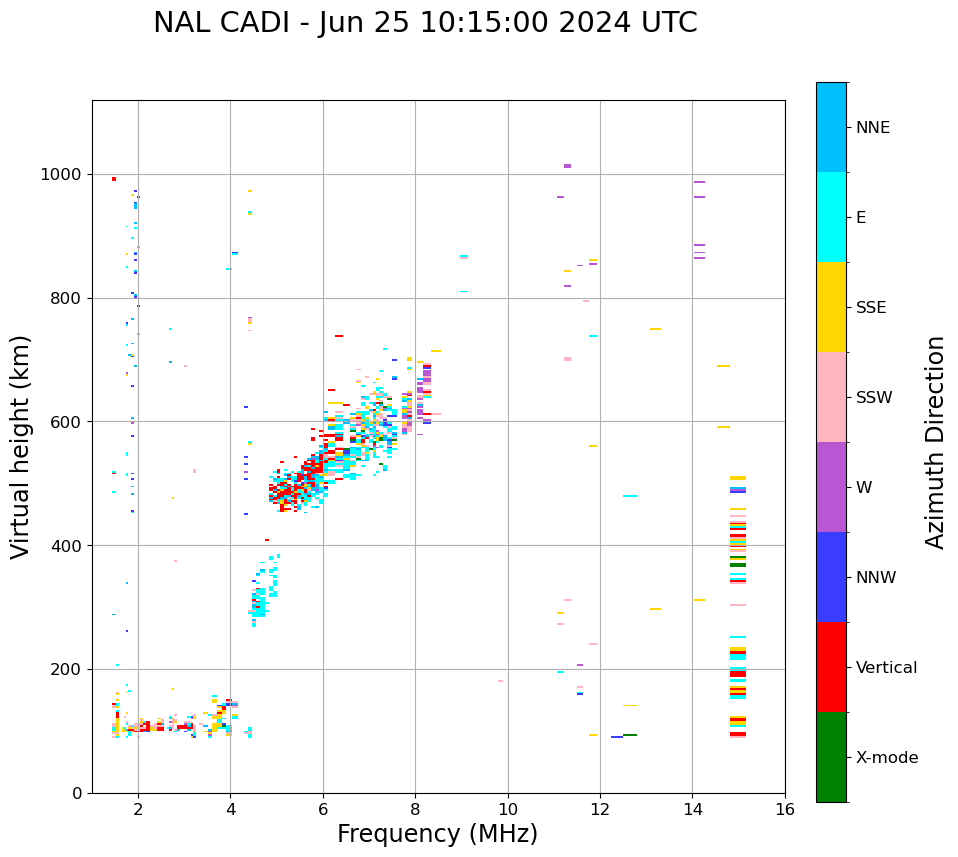 NAL CADI - Jun 25 10:15:00 2024 UTC

Virtual height (km)

1000
800
600
400
200
0

2
4
6
8
10
12
14
16

Frequency (MHz)

NNE
E
SSE
SSW
W
NNW
Vertical
X-mode

Azimuth Direction